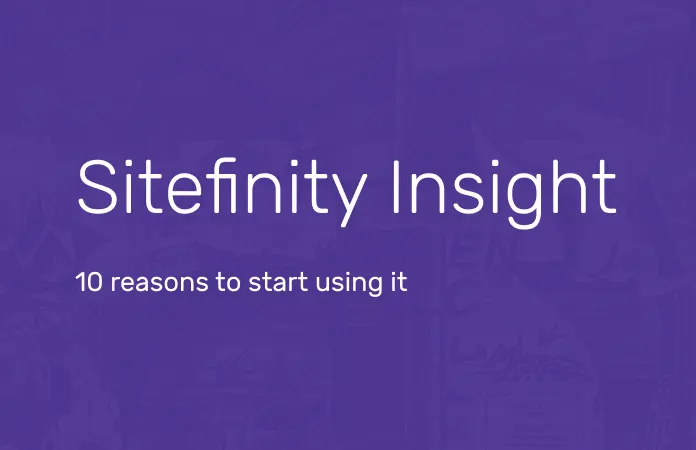 Sitefinity Insight

10 reasons to start using it